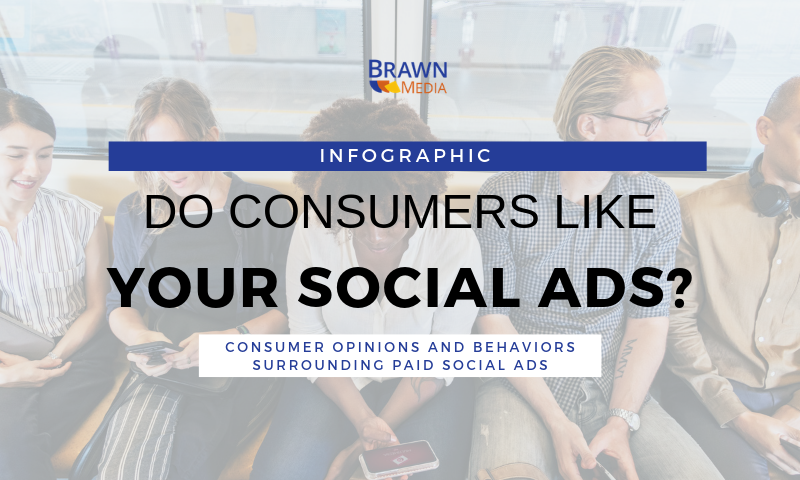 BRAWN MEDIA

INFOGRAPHIC

DO CONSUMERS LIKE

YOUR SOCIAL ADS?

CONSUMER OPINIONS AND BEHAVIORS SURROUNDING PAID SOCIAL ADS